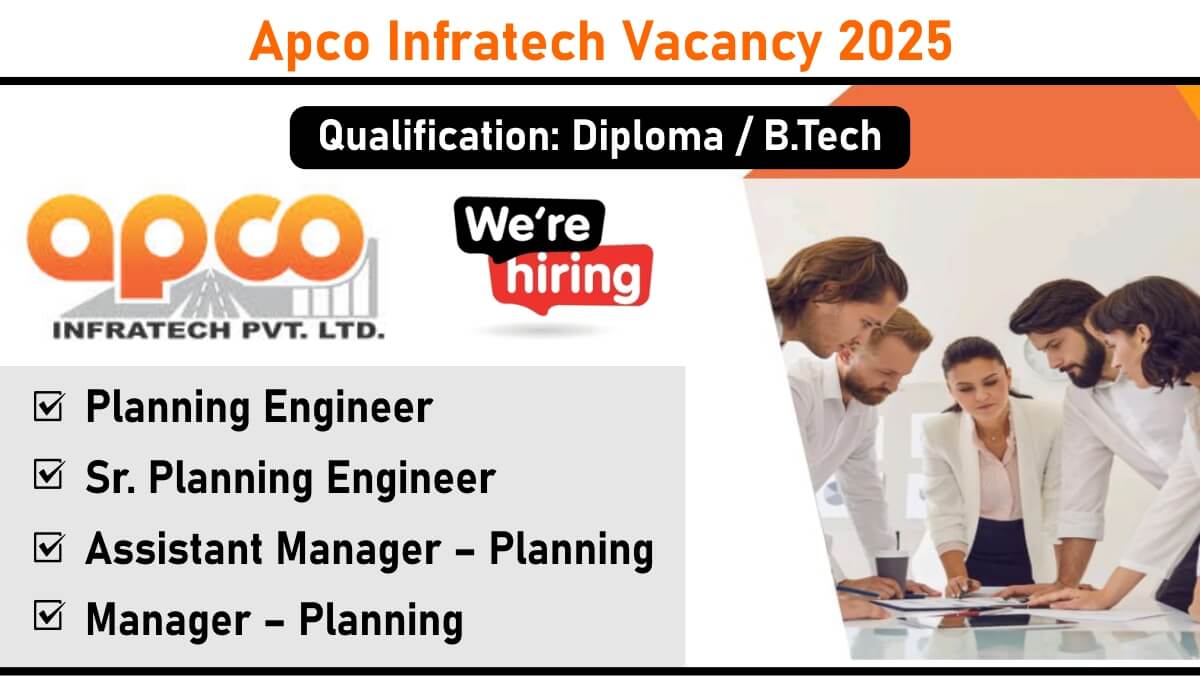 Apco Infratech Vacancy 2025

Qualification: Diploma / B.Tech

apco
INFRATECH PVT. LTD.

We're hiring

☑ Planning Engineer
☑ Sr. Planning Engineer
☑ Assistant Manager – Planning
☑ Manager – Planning